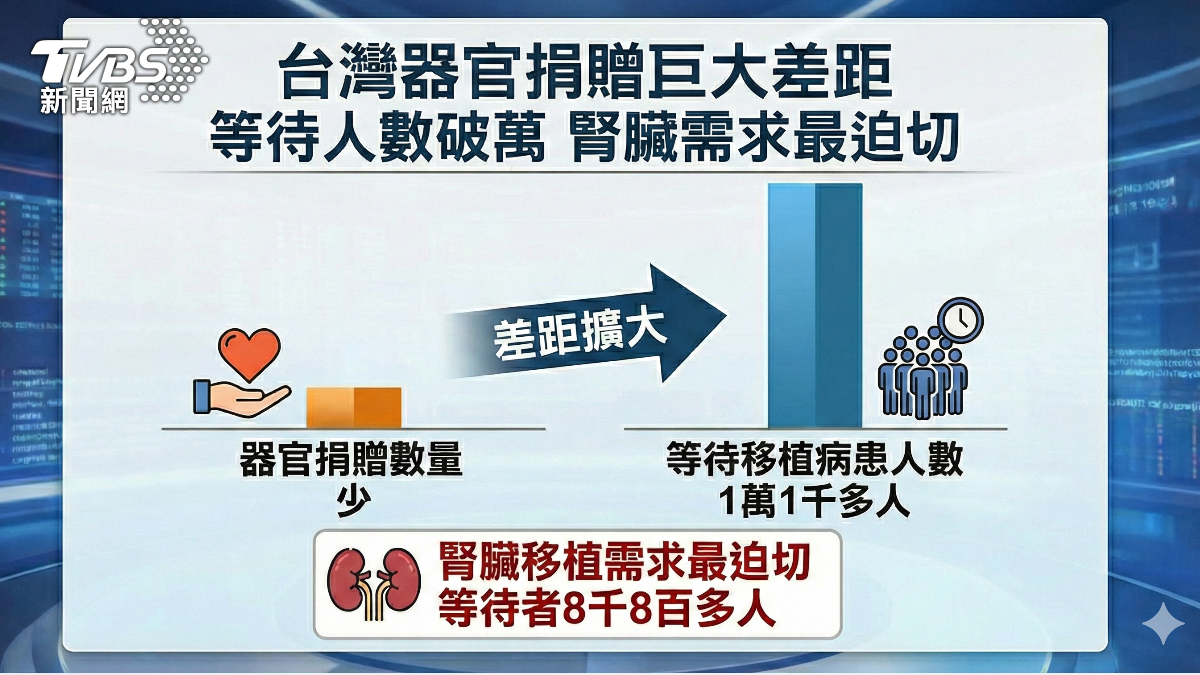 TVBS
新聞網

台灣器官捐贈巨大差距
等待人數破萬 腎臟需求最迫切

差距擴大

器官捐贈數量
少

等待移植病患人數
1萬1千多人

腎臟移植需求最迫切
等待者8千8百多人